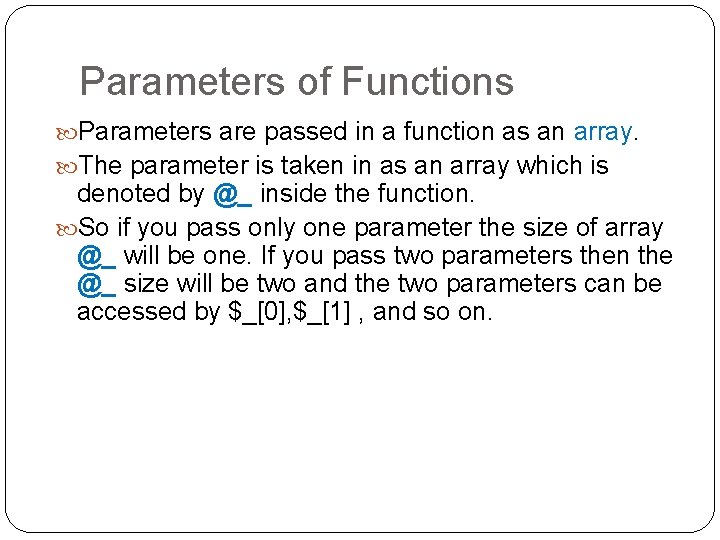 Parameters of Functions

Parameters are passed in a function as an array.

The parameter is taken in as an array which is denoted by @_ inside the function.

So if you pass only one parameter the size of array @_ will be one. If you pass two parameters then the @_ size will be two and the two parameters can be accessed by \$_[0],\$_[1] , and so on.